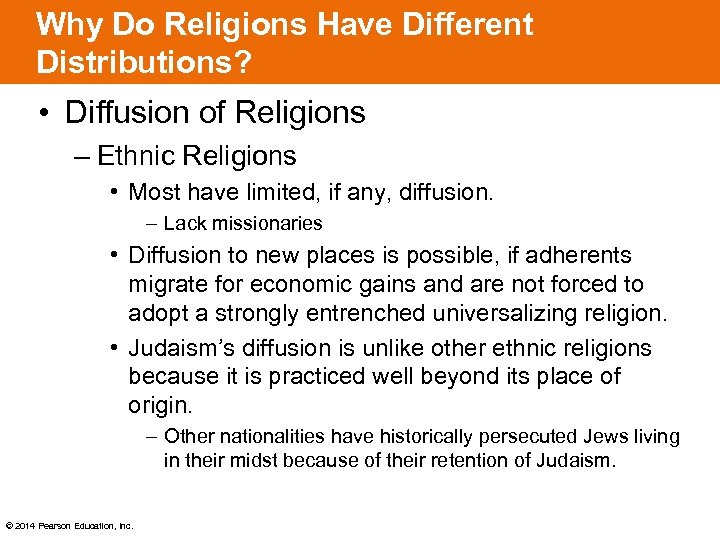 Why Do Religions Have Different Distributions?

• Diffusion of Religions

– Ethnic Religions

• Most have limited, if any, diffusion.

– Lack missionaries

• Diffusion to new places is possible, if adherents migrate for economic gains and are not forced to adopt a strongly entrenched universalizing religion.

• Judaism's diffusion is unlike other ethnic religions because it is practiced well beyond its place of origin.

– Other nationalities have historically persecuted Jews living in their midst because of their retention of Judaism.

© 2014 Pearson Education, Inc.